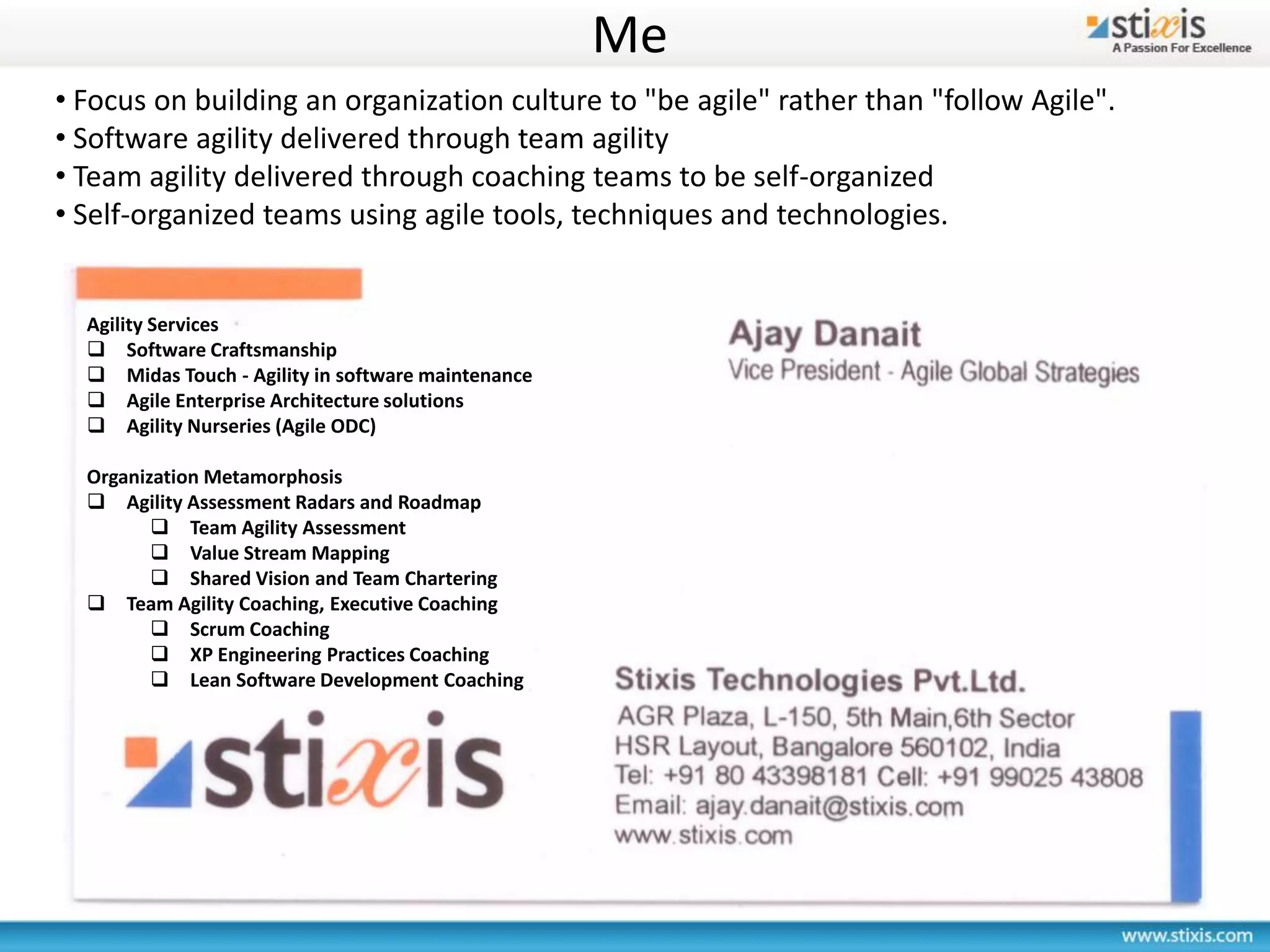 Me

stixis
A Passion For Excellence

• Focus on building an organization culture to "be agile" rather than "follow Agile".
• Software agility delivered through team agility
• Team agility delivered through coaching teams to be self-organized
• Self-organized teams using agile tools, techniques and technologies.

Agility Services
❑ Software Craftsmanship
❑ Midas Touch - Agility in software maintenance
❑ Agile Enterprise Architecture solutions
❑ Agility Nurseries (Agile ODC)

Organization Metamorphosis
❑ Agility Assessment Radars and Roadmap
❑ Team Agility Assessment
❑ Value Stream Mapping
❑ Shared Vision and Team Chartering
❑ Team Agility Coaching, Executive Coaching
❑ Scrum Coaching
❑ XP Engineering Practices Coaching
❑ Lean Software Development Coaching

stixis

Ajay Danait
Vice President - Agile Global Strategies

Stixis Technologies Pvt.Ltd.
AGR Plaza, L-150, 5th Main,6th Sector
HSR Layout, Bangalore 560102, India
Tel: +91 80 43398181 Cell: +91 99025 43808
Email: ajay.danait@stixis.com
www.stixis.com

www.stixis.com